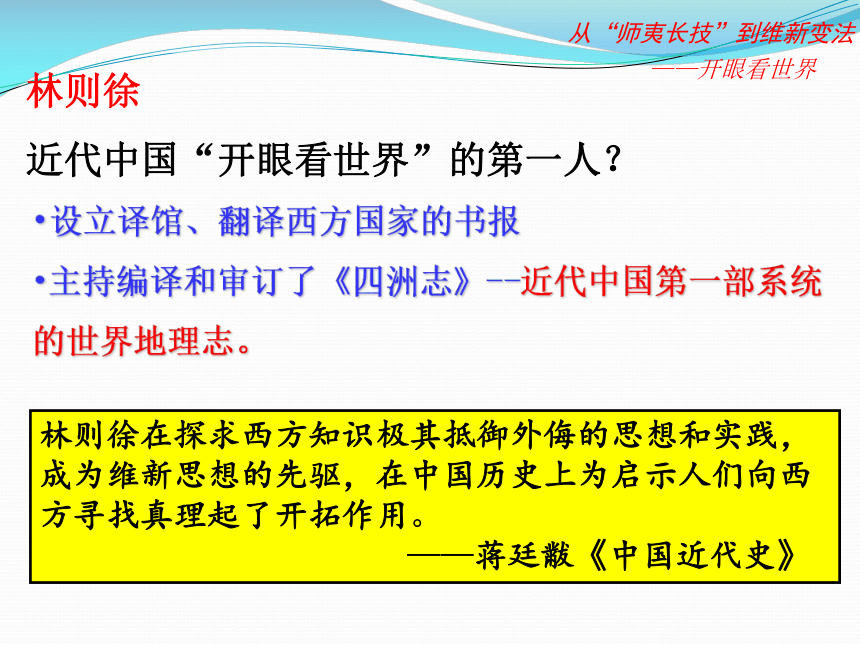 从“师夷长技”到维新变法
——开眼看世界

林则徐

近代中国“开眼看世界”的第一人？

•设立译馆、翻译西方国家的书报

•主持编译和审订了《四洲志》--近代中国第一部系统的世界地理志。

林则徐在探求西方知识极其抵御外侮的思想和实践，成为维新思想的先驱，在中国历史上为启示人们向西方寻找真理起了开拓作用。
——蒋廷黻《中国近代史》